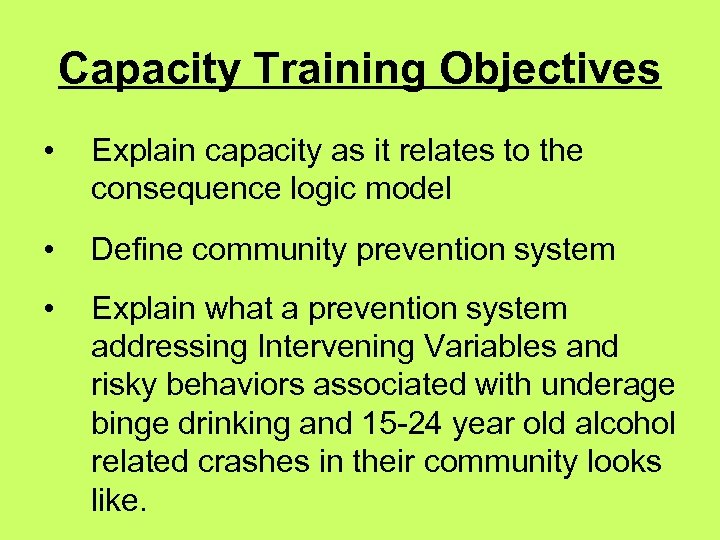 Capacity Training Objectives

• Explain capacity as it relates to the consequence logic model

• Define community prevention system

• Explain what a prevention system addressing Intervening Variables and risky behaviors associated with underage binge drinking and 15-24 year old alcohol related crashes in their community looks like.